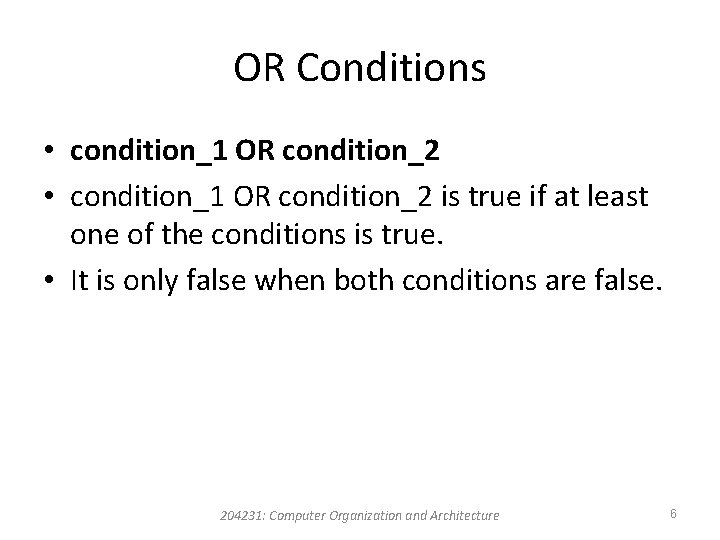 OR Conditions

• condition_1 OR condition_2
• condition_1 OR condition_2 is true if at least one of the conditions is true.
• It is only false when both conditions are false.

204231: Computer Organization and Architecture

6